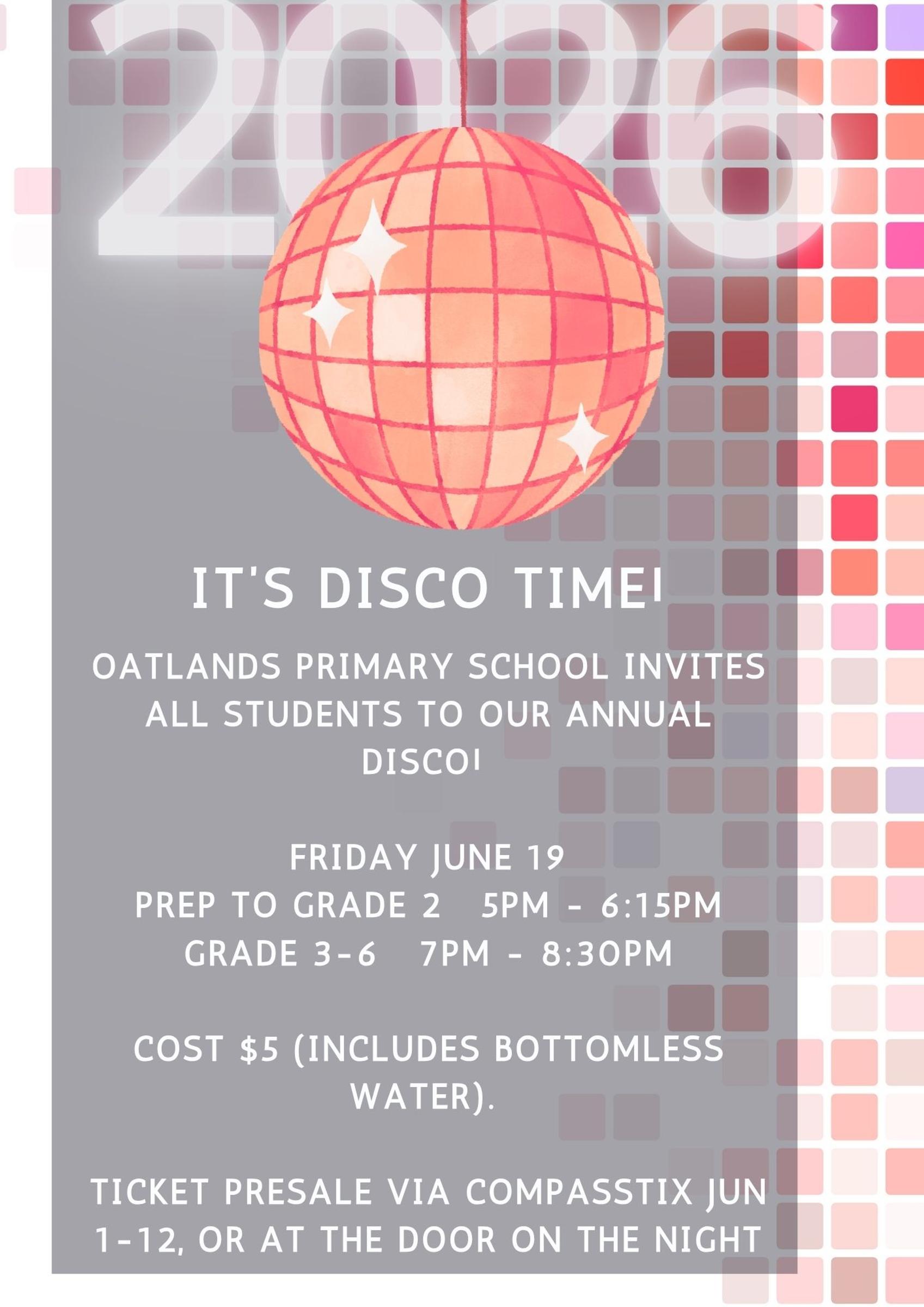 2026

IT'S DISCO TIME!

OATLANDS PRIMARY SCHOOL INVITES ALL STUDENTS TO OUR ANNUAL DISCO!

FRIDAY JUNE 19
PREP TO GRADE 2 5PM - 6:15PM
GRADE 3-6 7PM - 8:30PM

COST $5 (INCLUDES BOTTOMLESS WATER).

TICKET PRESALE VIA COMPASSTIX JUN 1-12, OR AT THE DOOR ON THE NIGHT